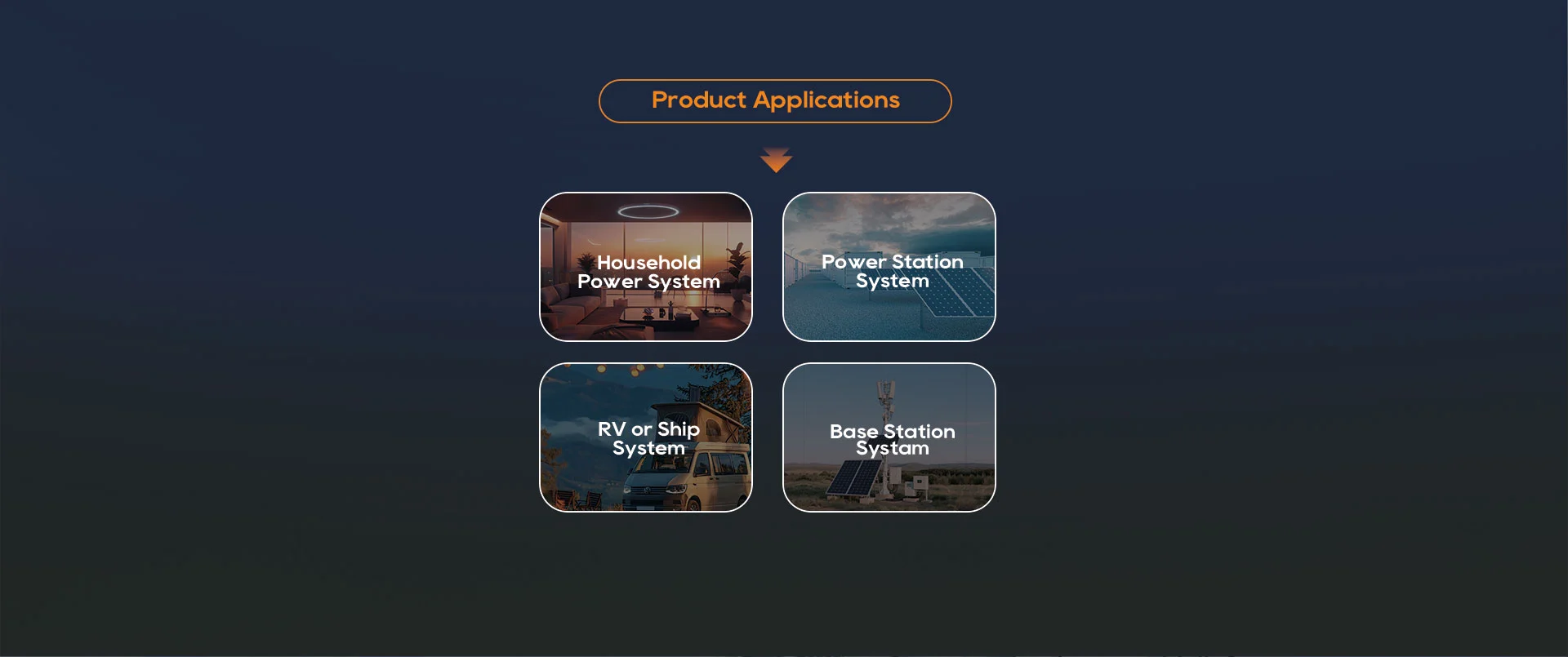 Product Applications

Household Power System

Power Station System

RV or Ship System

Base Station Systam